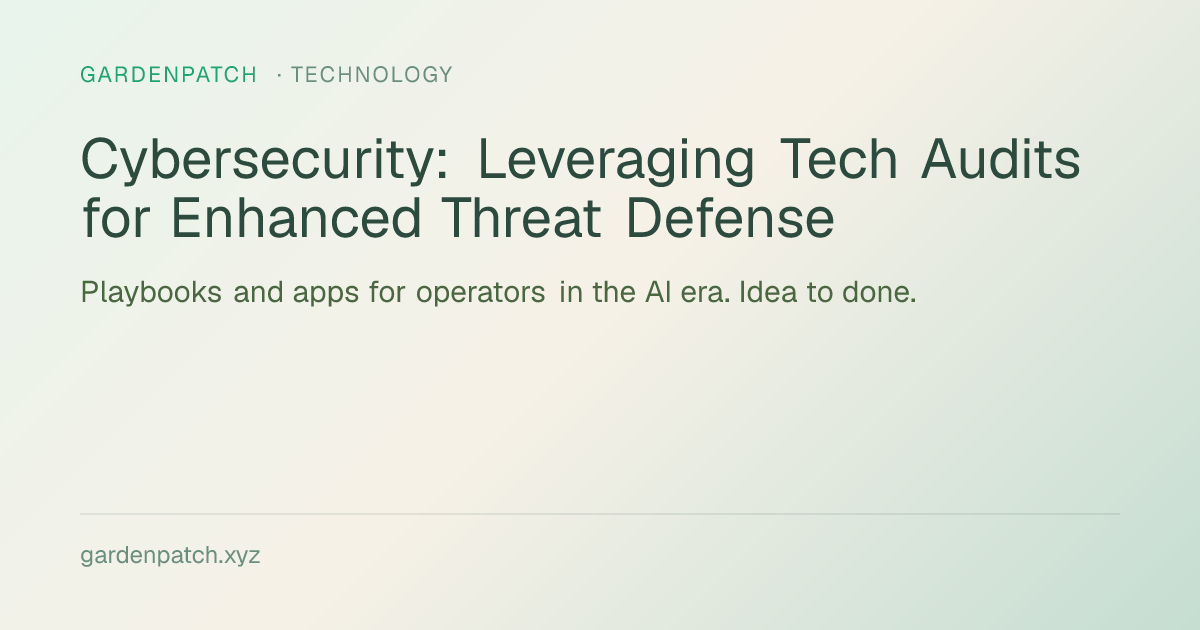 GARDENPATCH · TECHNOLOGY

Cybersecurity: Leveraging Tech Audits for Enhanced Threat Defense

Playbooks and apps for operators in the AI era. Idea to done.

gardenpatch.xyz